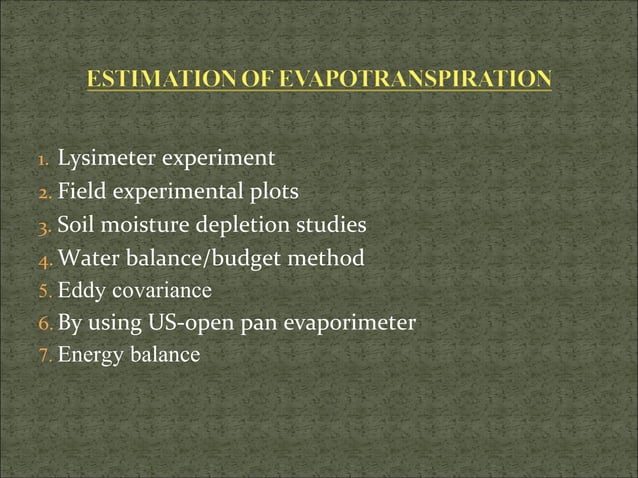 ESTIMATION OF EVAPOTRANSPIRATION

1. Lysimeter experiment
2. Field experimental plots
3. Soil moisture depletion studies
4. Water balance/budget method
5. Eddy covariance
6. By using US-open pan evaporimeter
7. Energy balance